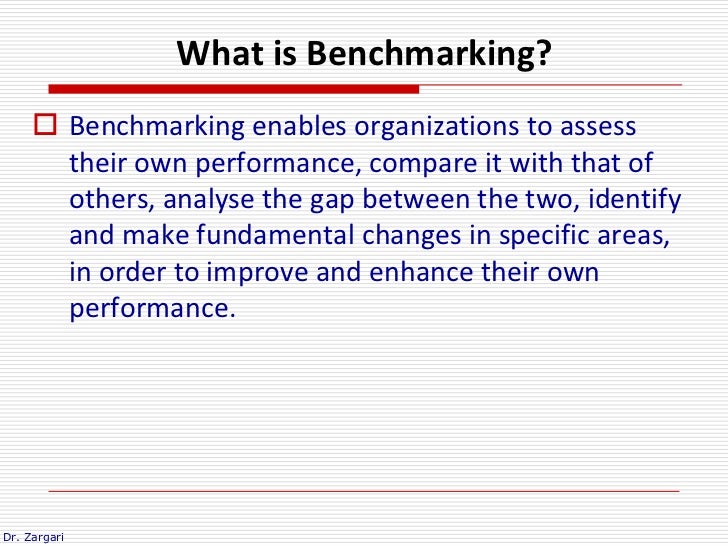 What is Benchmarking?

Benchmarking enables organizations to assess their own performance, compare it with that of others, analyse the gap between the two, identify and make fundamental changes in specific areas, in order to improve and enhance their own performance.

Dr. Zargari